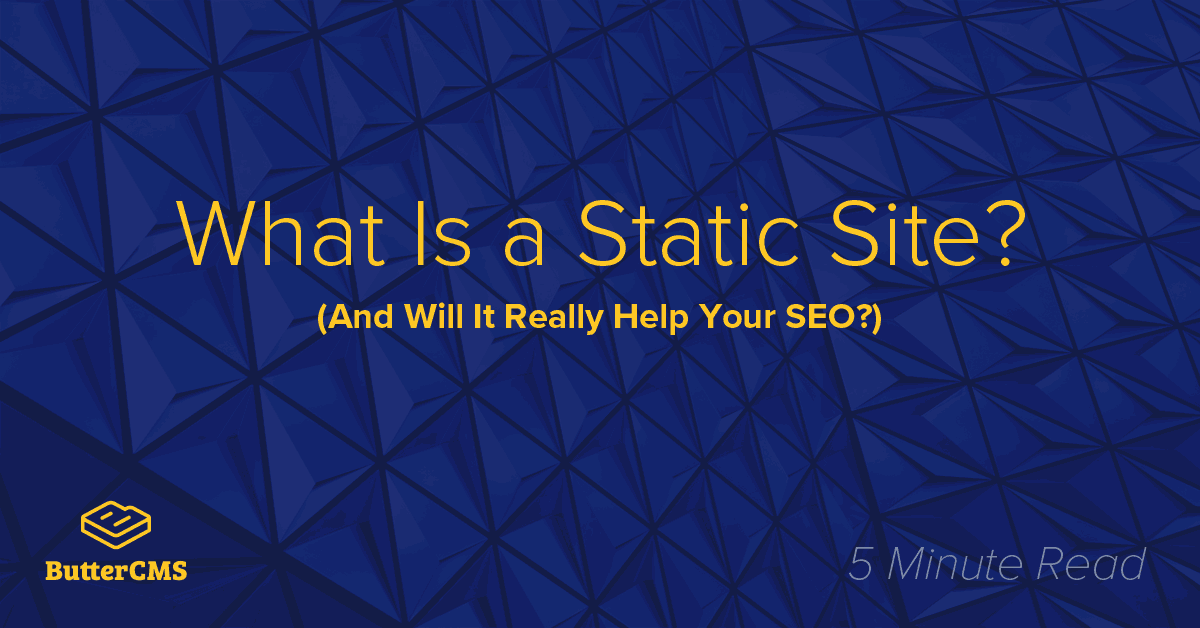 What Is a Static Site?

(And Will It Really Help Your SEO?)

ButterCMS

5 Minute Read